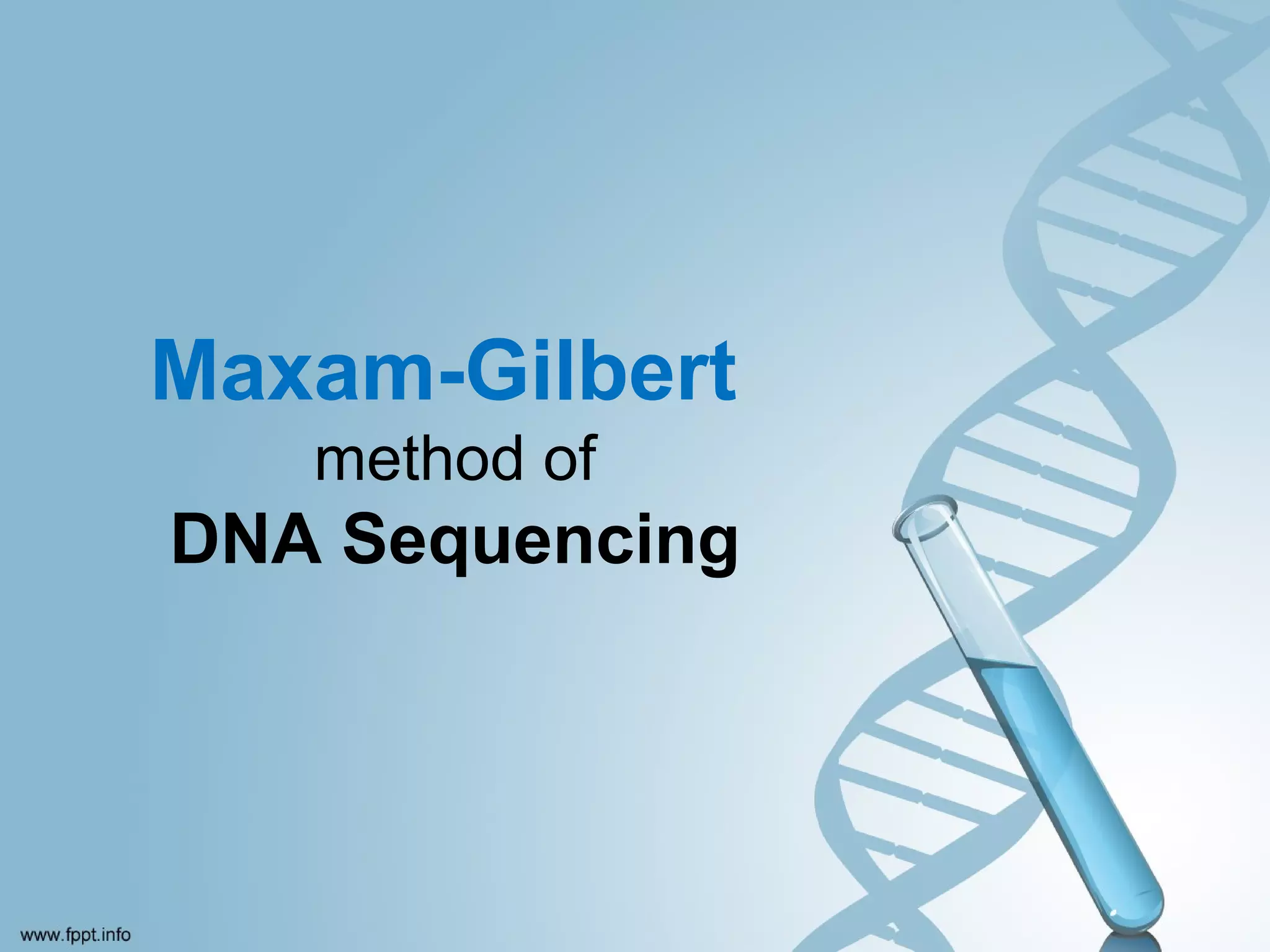 Maxam-Gilbert
method of
DNA Sequencing

www.fppt.info